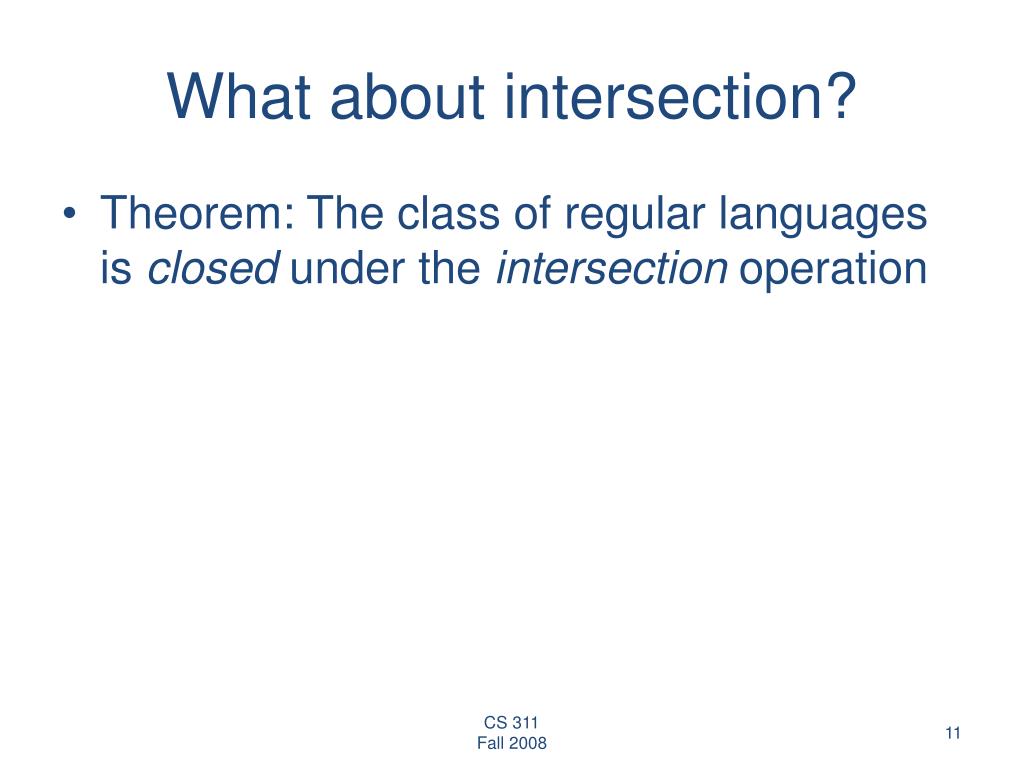 What about intersection?

• Theorem: The class of regular languages is closed under the intersection operation

CS 311
Fall 2008

11